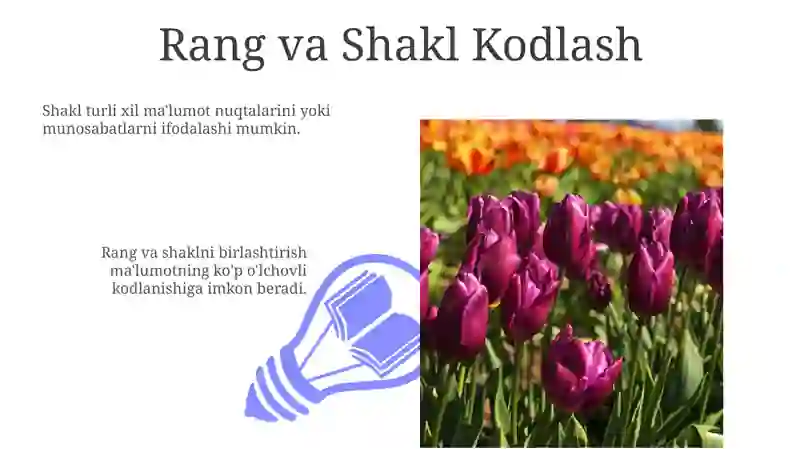 Rang va Shakl Kodlash

Shakl turli xil ma'lumot nuqtalarini yoki munosabatlarni ifodalashi mumkin.

Rang va shaklni birlashtirish ma'lumotning ko'p o'lchovli kodlanishiga imkon beradi.